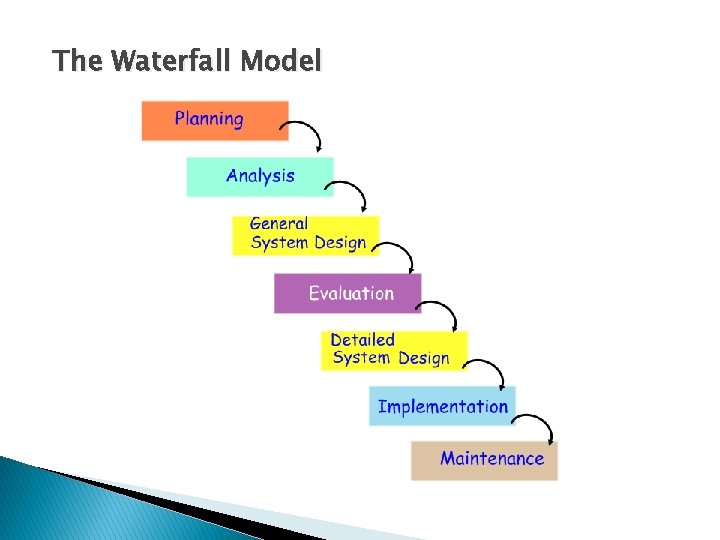 The Waterfall Model

Planning

Analysis

General System Design

Evaluation

Detailed System Design

Implementation

Maintenance